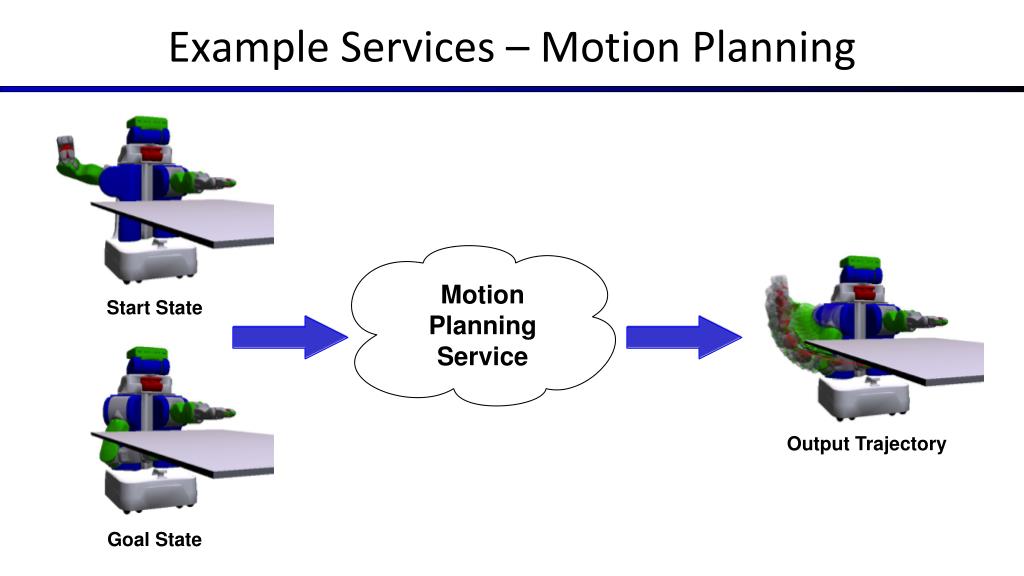 Example Services – Motion Planning

Start State

Goal State

Motion Planning Service

Output Trajectory